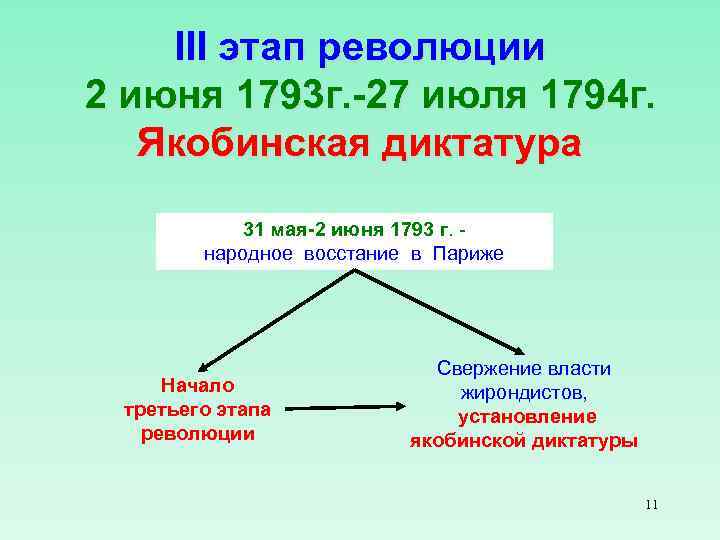 III этап революции
2 июня 1793г.-27 июля 1794г.
Якобинская диктатура

31 мая-2 июня 1793 г. -
народное восстание в Париже

Начало
третьего этапа
революции

Свержение власти
жирондистов,
установление
якобинской диктатуры

11